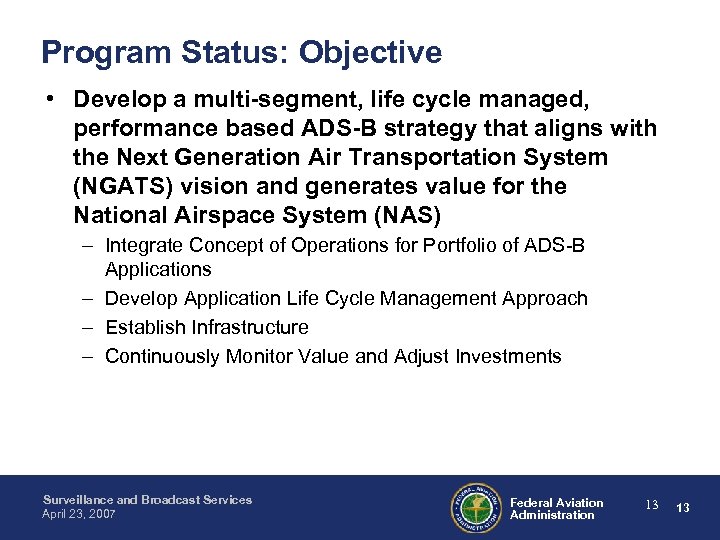 Program Status: Objective

• Develop a multi-segment, life cycle managed, performance based ADS-B strategy that aligns with the Next Generation Air Transportation System (NGATS) vision and generates value for the National Airspace System (NAS)
– Integrate Concept of Operations for Portfolio of ADS-B Applications
– Develop Application Life Cycle Management Approach
– Establish Infrastructure
– Continuously Monitor Value and Adjust Investments

Surveillance and Broadcast Services
April 23, 2007

FEDERAL AVIATION ADMINISTRATION

Federal Aviation Administration

13 13